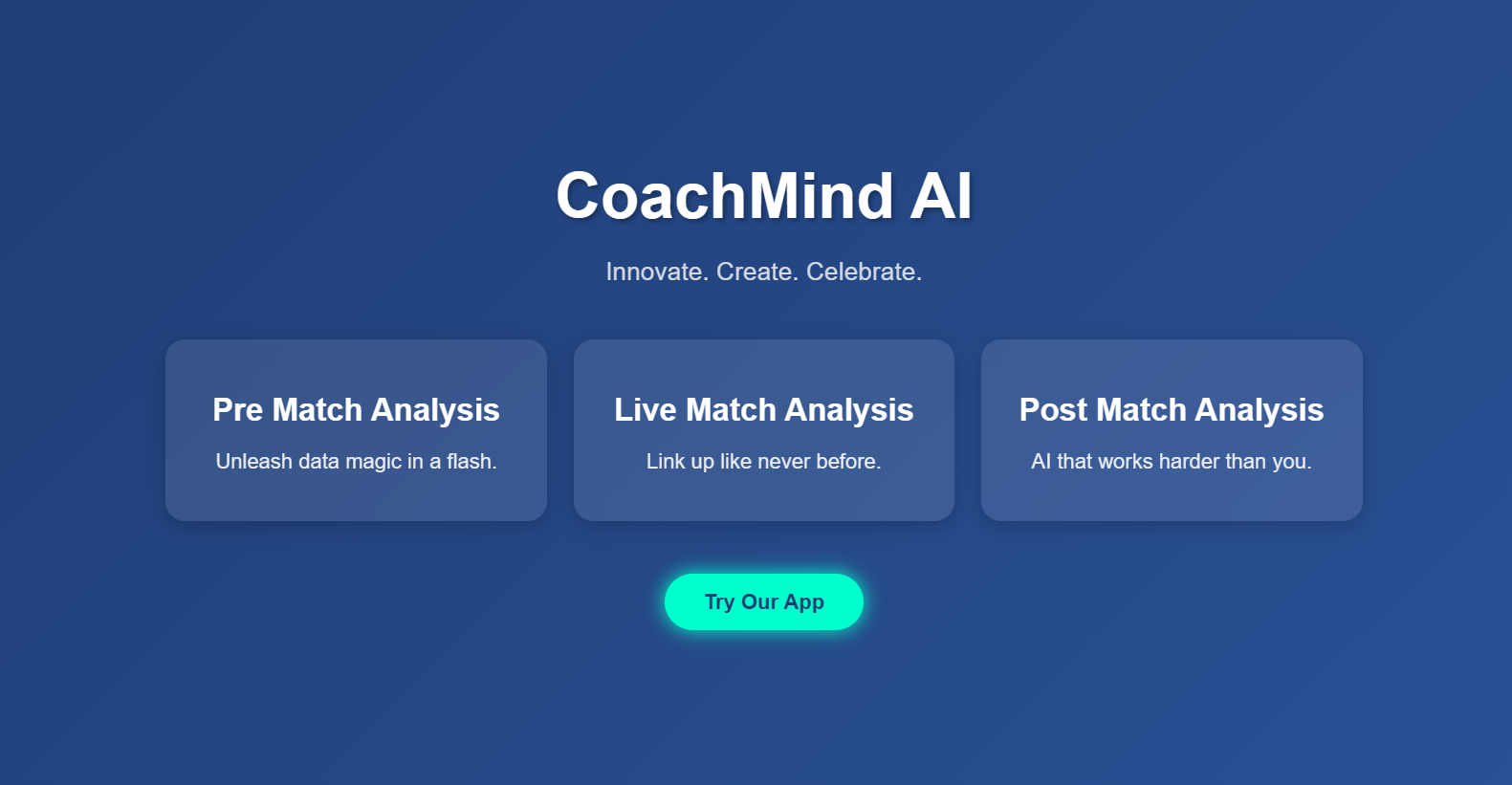 CoachMind AI

Innovate. Create. Celebrate.

Pre Match Analysis

Unleash data magic in a flash.

Live Match Analysis

Link up like never before.

Post Match Analysis

AI that works harder than you.

Try Our App